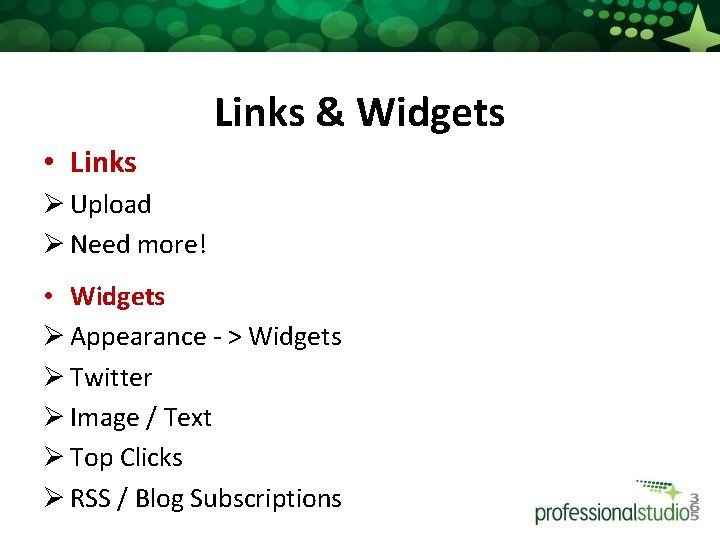 Links & Widgets

• Links
➢ Upload
➢ Need more!

• Widgets
➢ Appearance - > Widgets
➢ Twitter
➢ Image / Text
➢ Top Clicks
➢ RSS / Blog Subscriptions

professionalstudio365